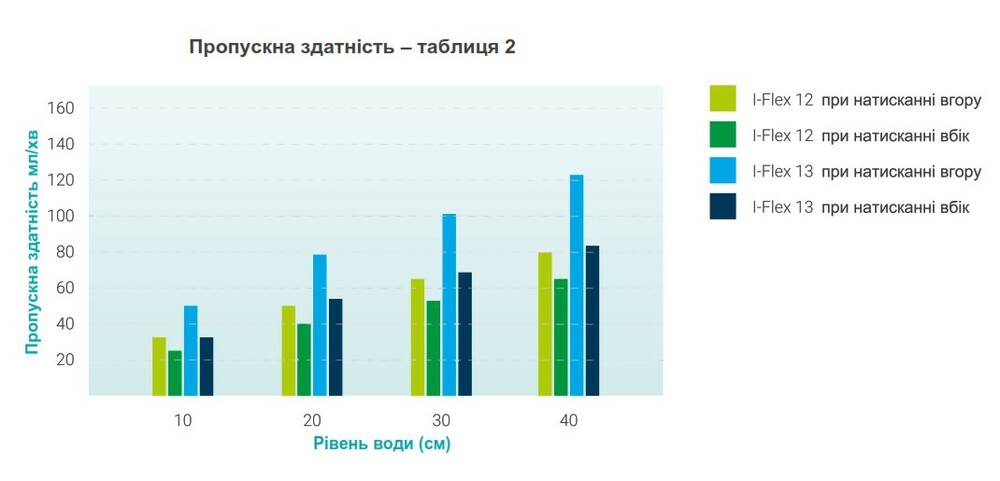 Пропускна здатність – таблиця 2

Пропускна здатність мл/хв

160
140
120
100
80
60
40
20

10
20
30
40

Рівень води (см)

I-Flex 12 при натисканні вгору
I-Flex 12 при натисканні вбік
I-Flex 13 при натисканні вгору
I-Flex 13 при натисканні вбік